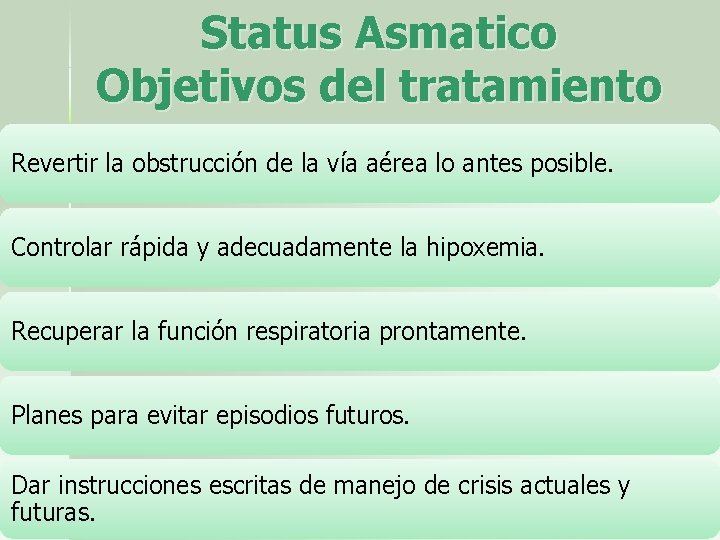 Status Asmatico
Objetivos del tratamiento

Revertir la obstrucción de la vía aérea lo antes posible.

Controlar rápida y adecuadamente la hipoxemia.

Recuperar la función respiratoria prontamente.

Planes para evitar episodios futuros.

Dar instrucciones escritas de manejo de crisis actuales y futuras.